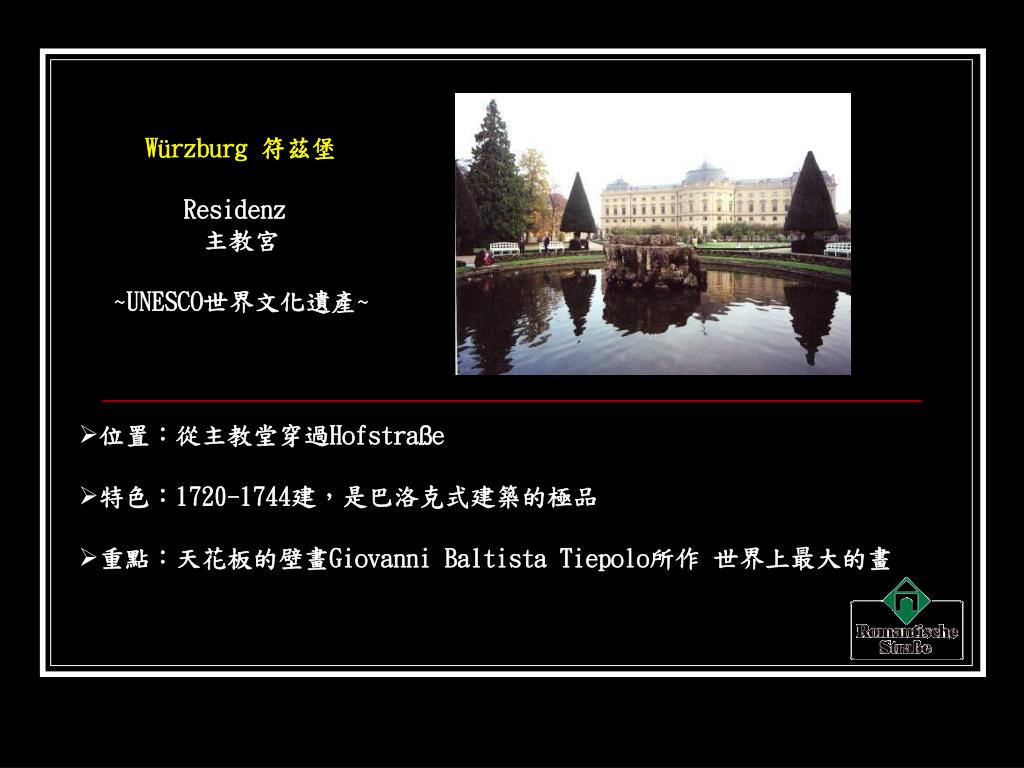 Würzburg 符茲堡

Residenz
主教宮

~UNESCO世界文化遺產~

➢位置：從主教堂穿過Hofstraße

➢特色：1720-1744建，是巴洛克式建築的極品

➢重點：天花板的壁畫Giovanni Baltista Tiepolo所作 世界上最大的畫

Romantische Straße